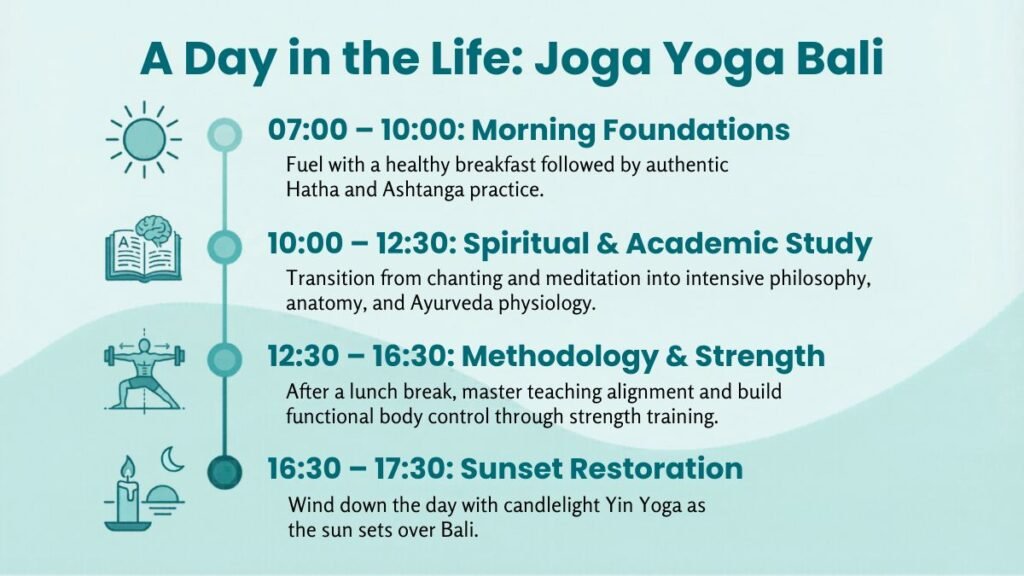 A Day in the Life: Joga Yoga Bali

07:00 – 10:00: Morning Foundations
Fuel with a healthy breakfast followed by authentic Hatha and Ashtanga practice.

10:00 – 12:30: Spiritual & Academic Study
Transition from chanting and meditation into intensive philosophy, anatomy, and Ayurveda physiology.

12:30 – 16:30: Methodology & Strength
After a lunch break, master teaching alignment and build functional body control through strength training.

16:30 – 17:30: Sunset Restoration
Wind down the day with candlelight Yin Yoga as the sun sets over Bali.